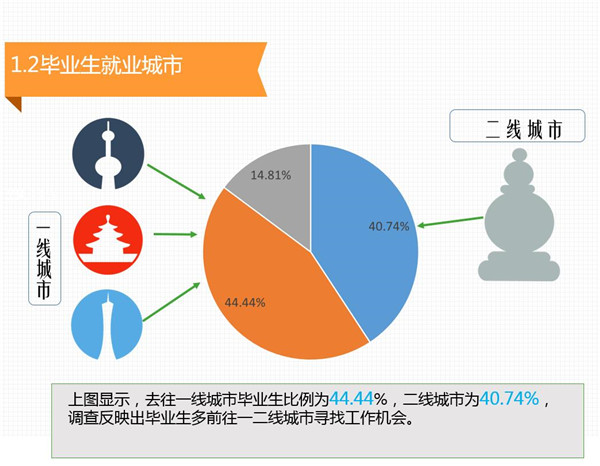 1.2毕业生就业城市

二线城市

一线城市

14.81%

40.74%

44.44%

上图显示，去往一线城市毕业生比例为44.44%，二线城市为40.74%，调查反映出毕业生多前往一二线城市寻找工作机会。